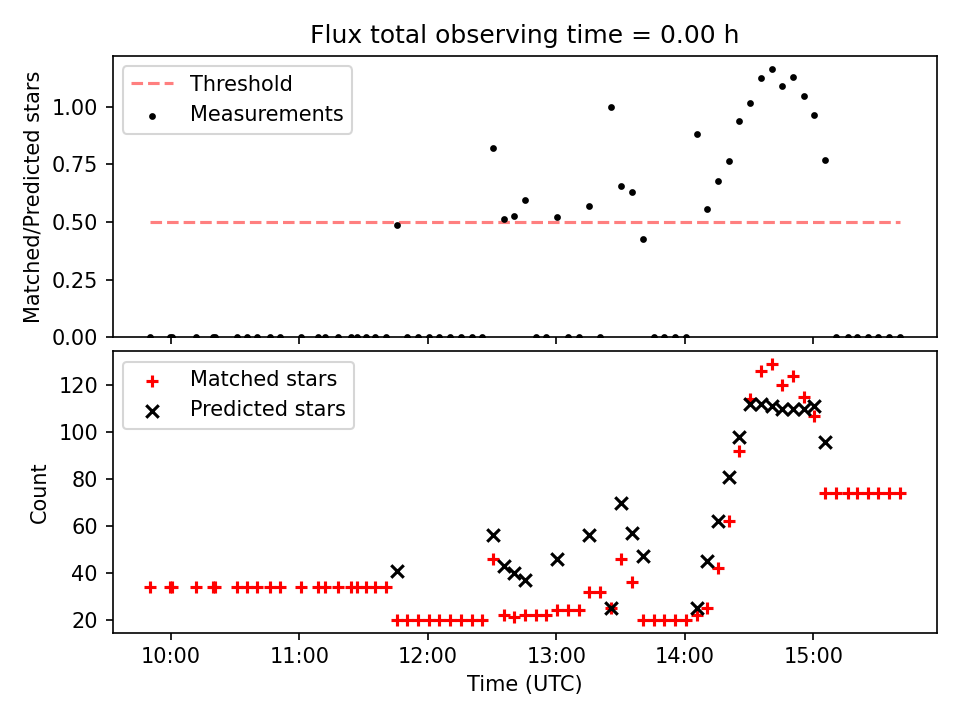 Flux total observing time = 0.00 h

Threshold
Measurements

Matched/Predicted stars

1.00
0.75
0.50
0.25
0.00

Matched stars
Predicted stars

Count

120
100
80
60
40
20

10:00
11:00
12:00
13:00
14:00
15:00

Time (UTC)